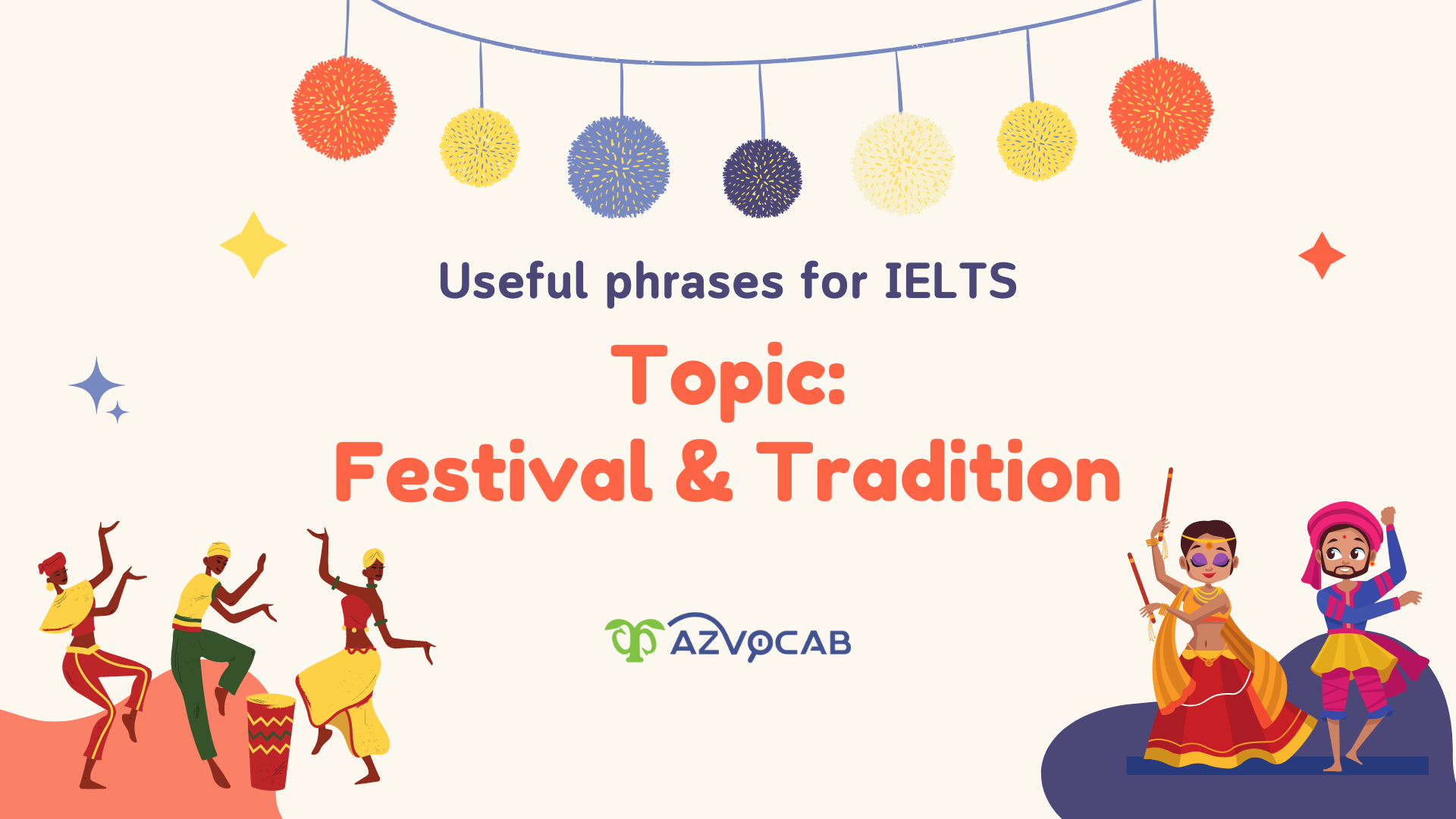 Useful phrases for IELTS

Topic:
Festival & Tradition

AZVOCAB